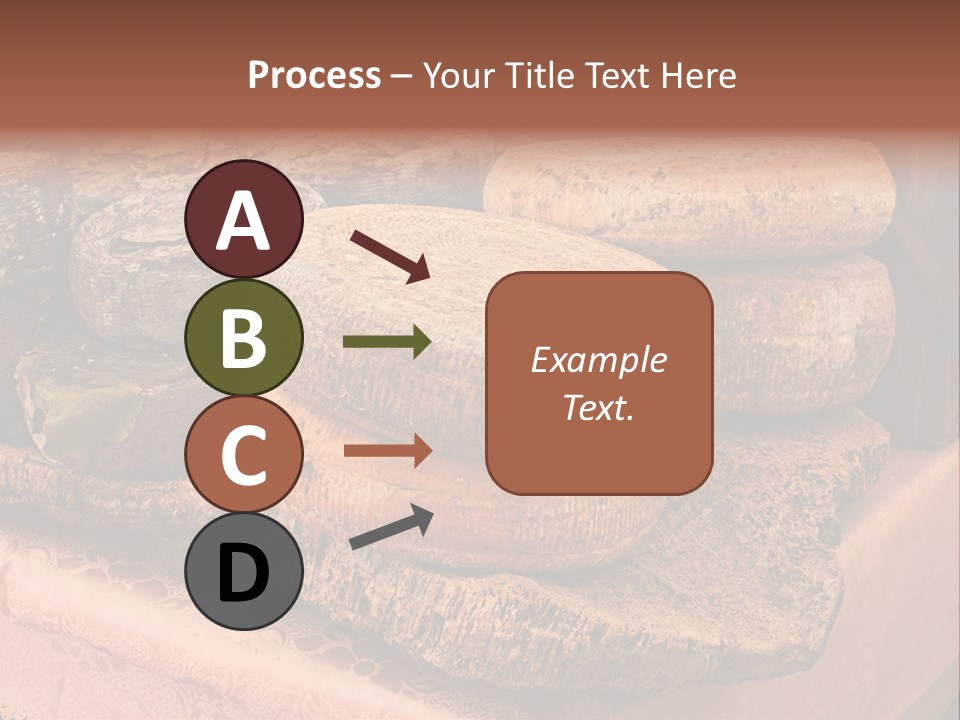 Process – Your Title Text Here

A

B

C

D

Example Text.